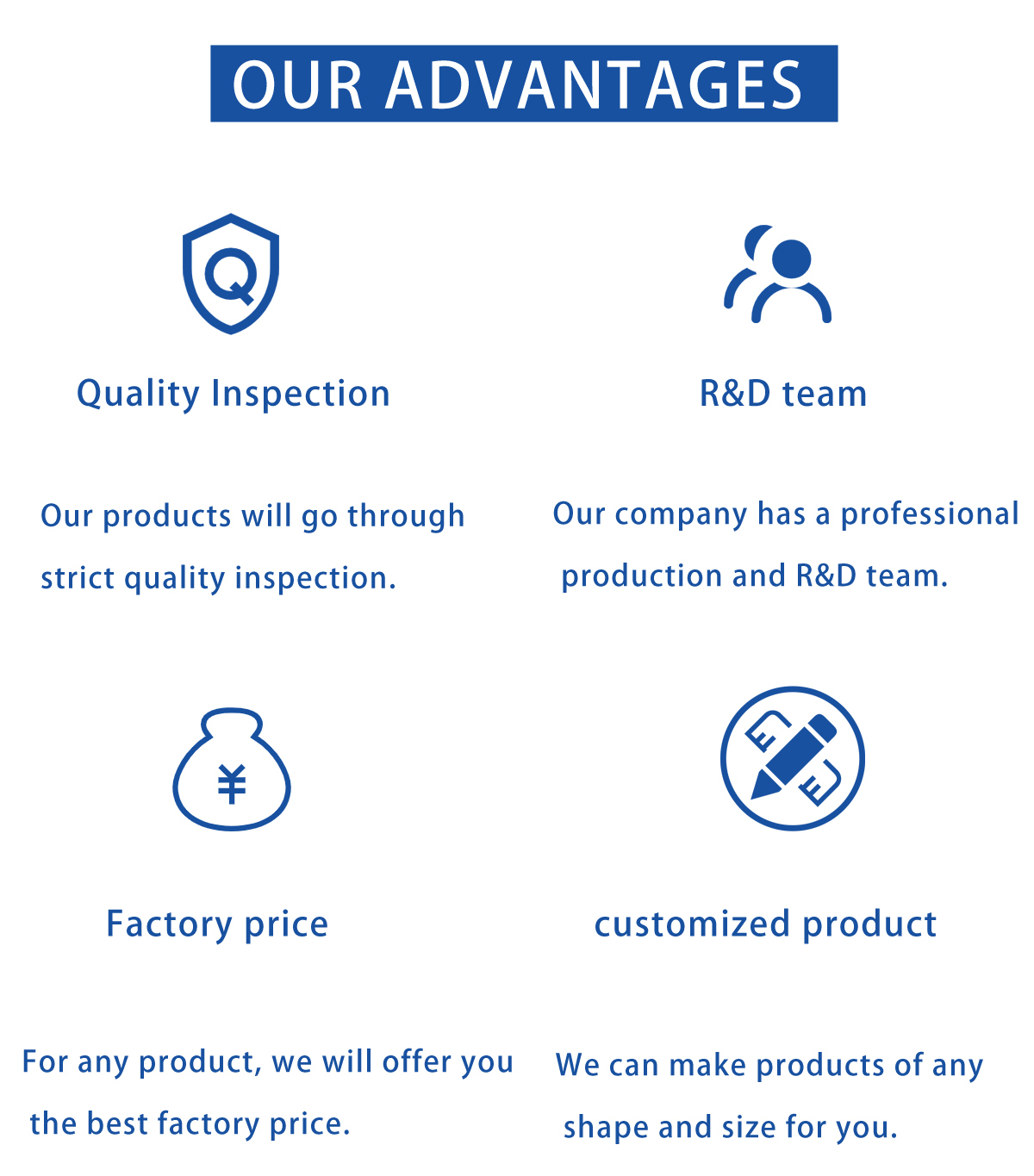 OUR ADVANTAGES

Q

Quality Inspection

Our products will go through strict quality inspection.

R&D team

Our company has a professional production and R&D team.

¥

Factory price

For any product, we will offer you the best factory price.

customized product

We can make products of any shape and size for you.